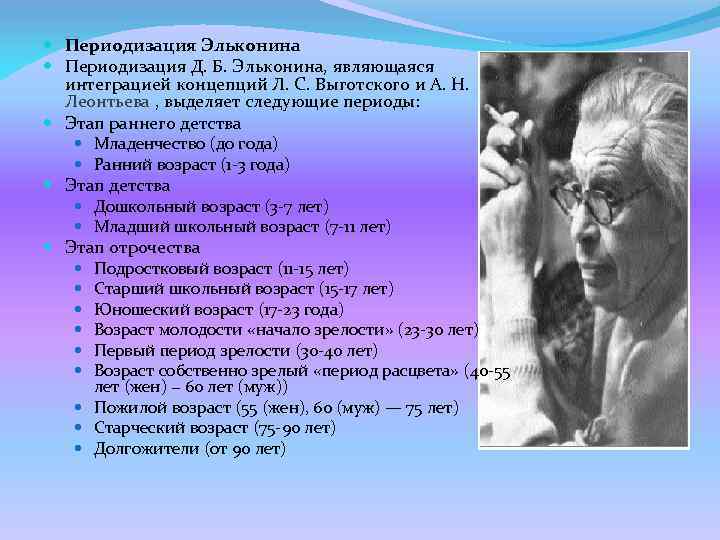 Периодизация Эльконина

Периодизация Д. Б. Эльконина, являющаяся интеграцией концепций Л. С. Выготского и А. Н. Леонтьева , выделяет следующие периоды:

Этап раннего детства

Младенчество (до года)

Ранний возраст (1-3 года)

Этап детства

Дошкольный возраст (3-7 лет)

Младший школьный возраст (7-11 лет)

Этап отрочества

Подростковый возраст (11-15 лет)

Старший школьный возраст (15-17 лет)

Юношеский возраст (17-23 года)

Возраст молодости «начало зрелости» (23-30 лет)

Первый период зрелости (30-40 лет)

Возраст собственно зрелый «период расцвета» (40-55 лет (жен) – 60 лет (муж))

Пожилой возраст (55 (жен), 60 (муж) — 75 лет)

Старческий возраст (75-90 лет)

Долгожители (от 90 лет)